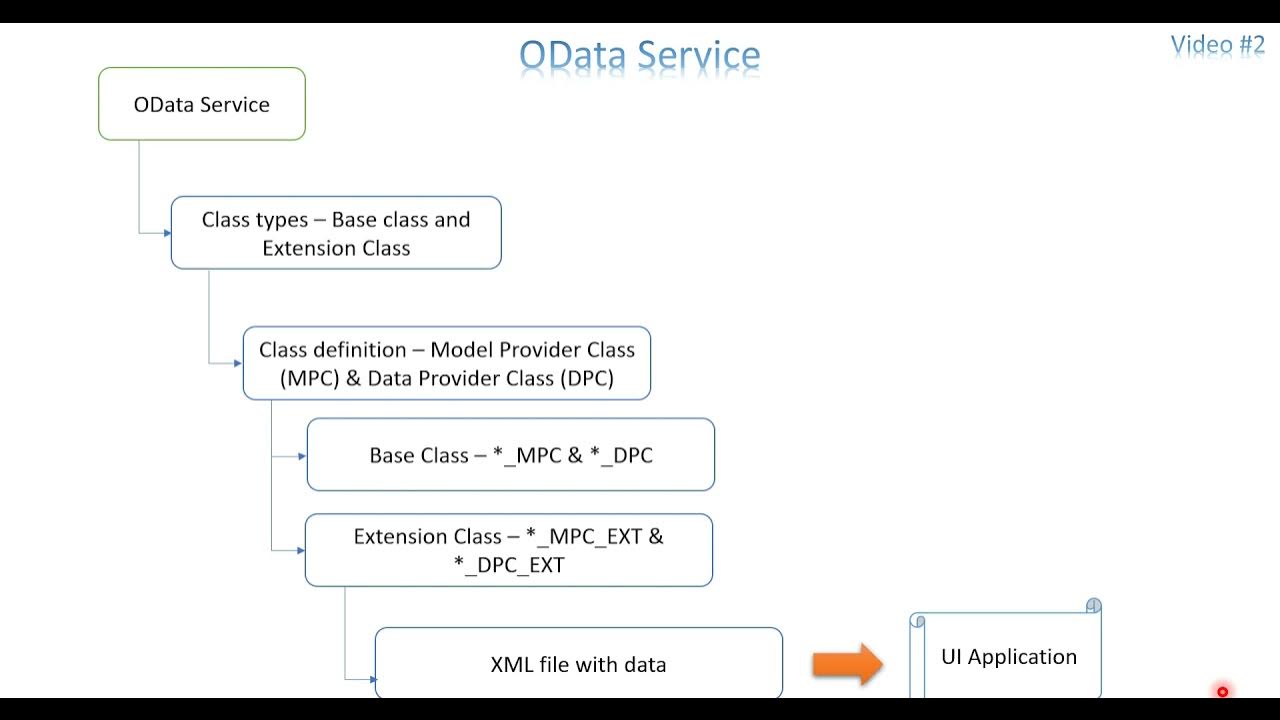 OData Service

Video #2

OData Service

Class types – Base class and Extension Class

Class definition – Model Provider Class (MPC) & Data Provider Class (DPC)

Base Class – *_MPC & *_DPC

Extension Class – *_MPC_EXT & *_DPC_EXT

XML file with data

UI Application